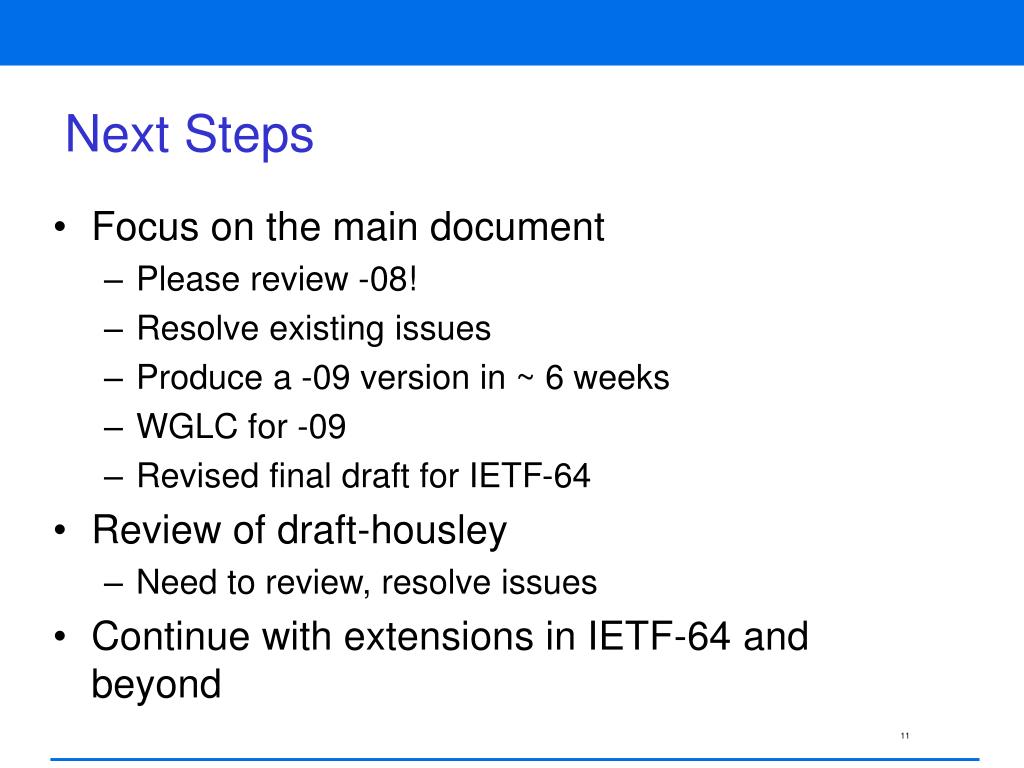 Next Steps

• Focus on the main document
– Please review -08!
– Resolve existing issues
– Produce a -09 version in ~ 6 weeks
– WGLC for -09
– Revised final draft for IETF-64
• Review of draft-housley
– Need to review, resolve issues
• Continue with extensions in IETF-64 and beyond

11